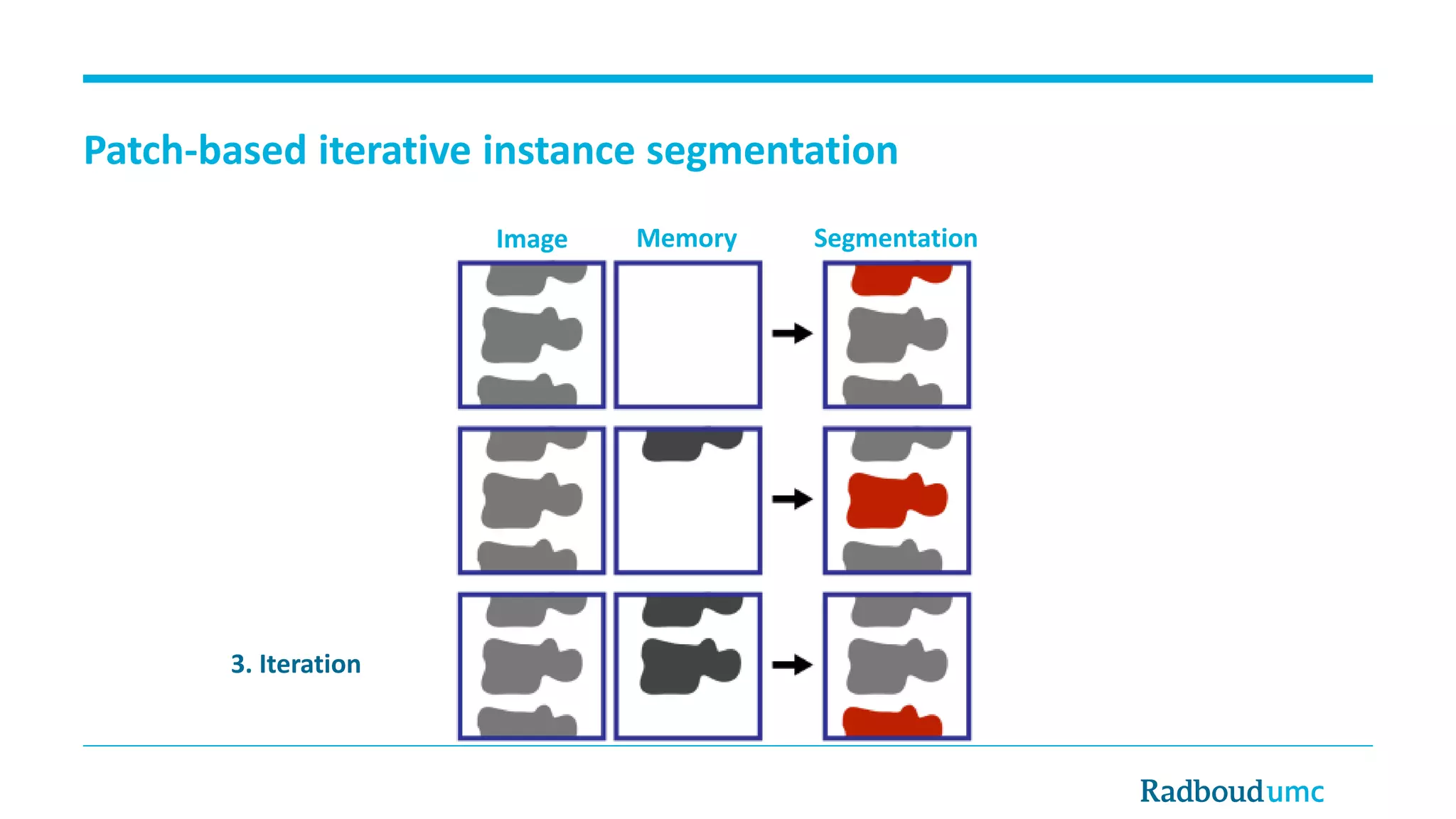 Patch-based iterative instance segmentation

Image Memory Segmentation

3. Iteration

Radboudumc